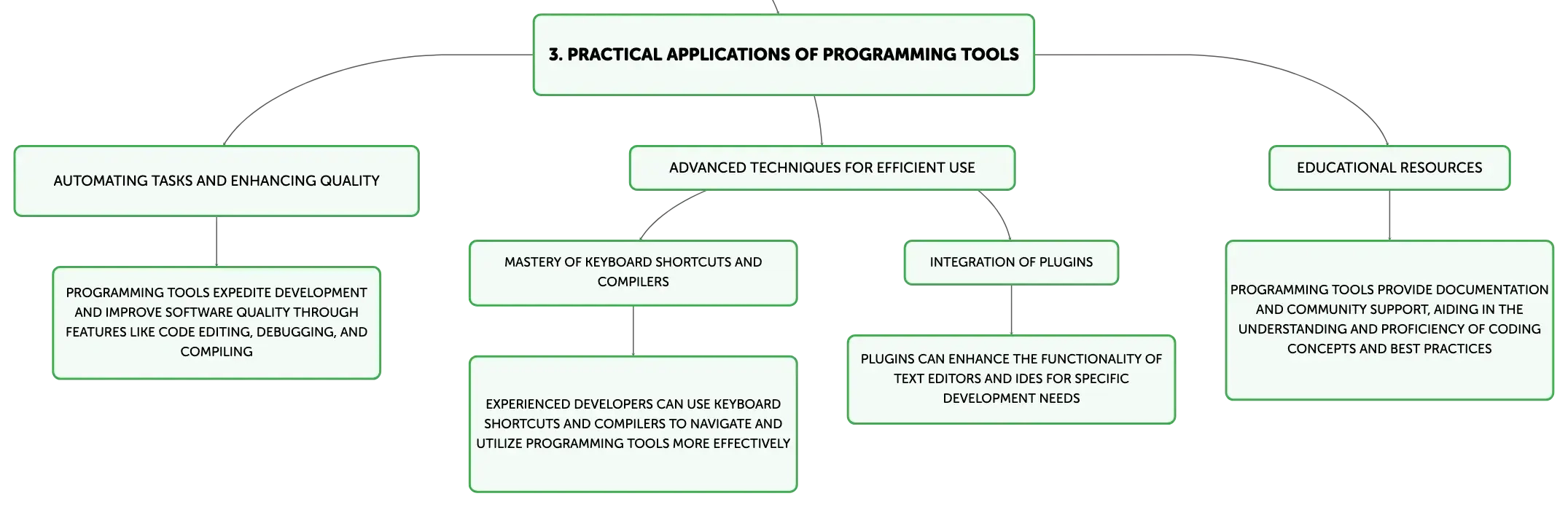 3. PRACTICAL APPLICATIONS OF PROGRAMMING TOOLS

AUTOMATING TASKS AND ENHANCING QUALITY

PROGRAMMING TOOLS EXPEDITE DEVELOPMENT AND IMPROVE SOFTWARE QUALITY THROUGH FEATURES LIKE CODE EDITING, DEBUGGING, AND COMPILING

ADVANCED TECHNIQUES FOR EFFICIENT USE

MASTERY OF KEYBOARD SHORTCUTS AND COMPILERS

EXPERIENCED DEVELOPERS CAN USE KEYBOARD SHORTCUTS AND COMPILERS TO NAVIGATE AND UTILIZE PROGRAMMING TOOLS MORE EFFECTIVELY

INTEGRATION OF PLUGINS

PLUGINS CAN ENHANCE THE FUNCTIONALITY OF TEXT EDITORS AND IDES FOR SPECIFIC DEVELOPMENT NEEDS

EDUCATIONAL RESOURCES

PROGRAMMING TOOLS PROVIDE DOCUMENTATION AND COMMUNITY SUPPORT, AIDING IN THE UNDERSTANDING AND PROFICIENCY OF CODING CONCEPTS AND BEST PRACTICES